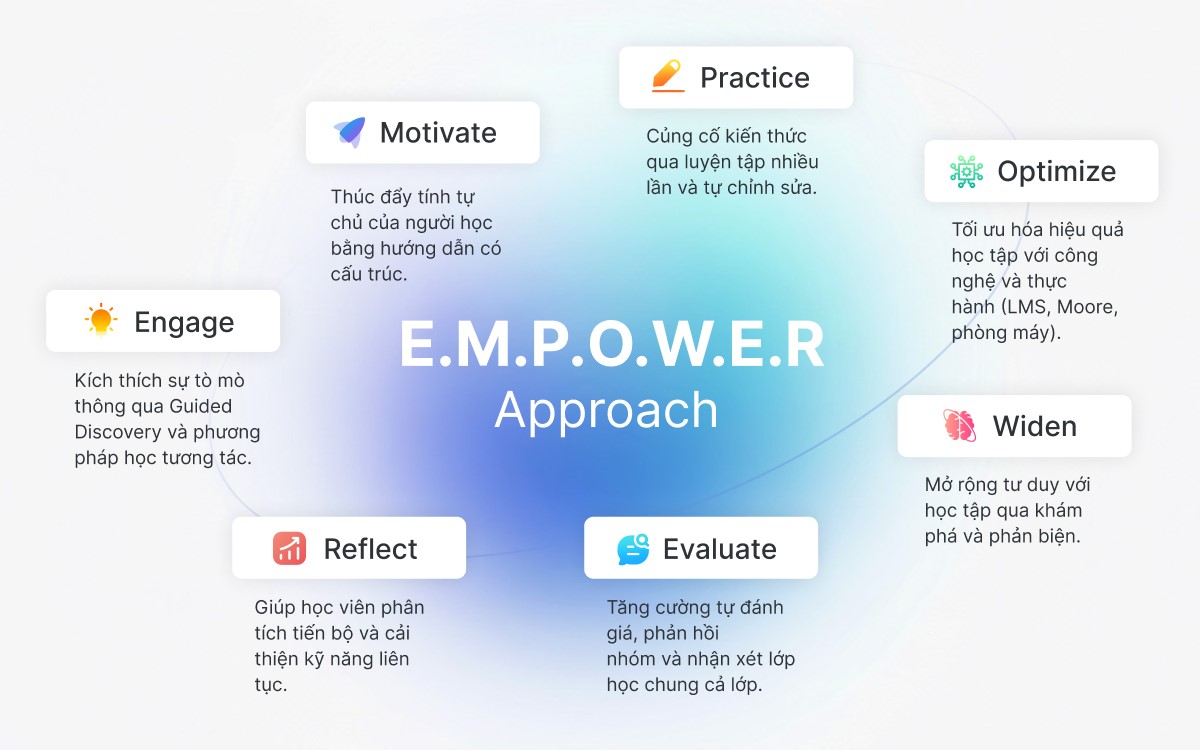 E.M.P.O.W.E.R
Approach

Engage

Kích thích sự tò mò thông qua Guided Discovery và phương pháp học tương tác.

Motivate

Thúc đẩy tính tự chủ của người học bằng hướng dẫn có cấu trúc.

Practice

Củng cố kiến thức qua luyện tập nhiều lần và tự chỉnh sửa.

Optimize

Tối ưu hóa hiệu quả học tập với công nghệ và thực hành (LMS, Moore, phòng máy).

Widen

Mở rộng tư duy với học tập qua khám phá và phản biện.

Evaluate

Tăng cường tự đánh giá, phản hồi nhóm và nhận xét lớp học chung cả lớp.

Reflect

Giúp học viên phân tích tiến bộ và cải thiện kỹ năng liên tục.